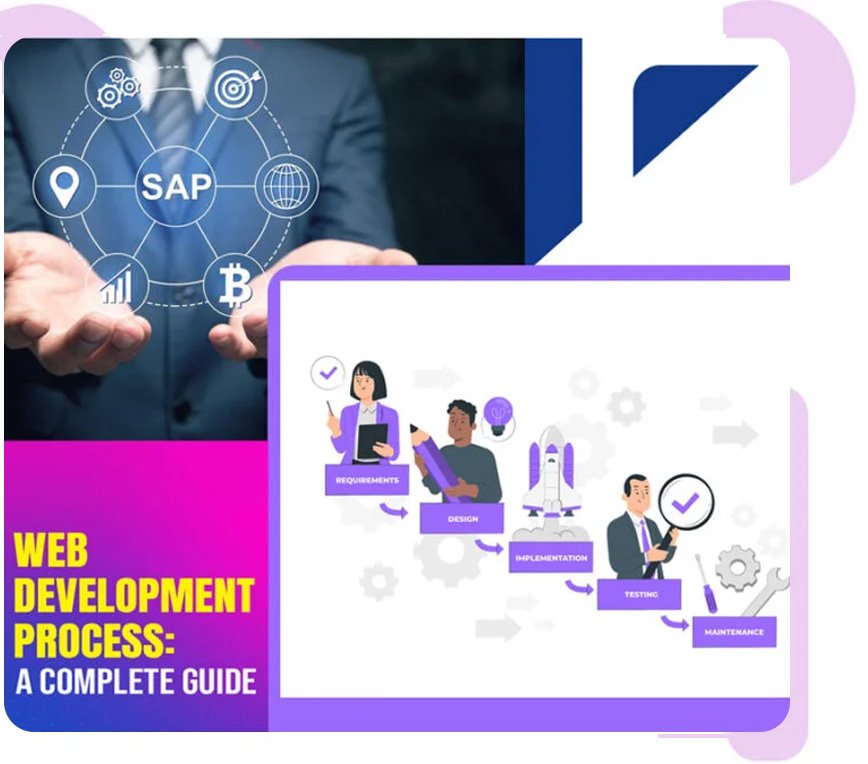 SAP

WEB DEVELOPMENT PROCESS: A COMPLETE GUIDE

REQUIREMENTS

DESIGN

IMPLEMENTATION

TESTING

MAINTENANCE